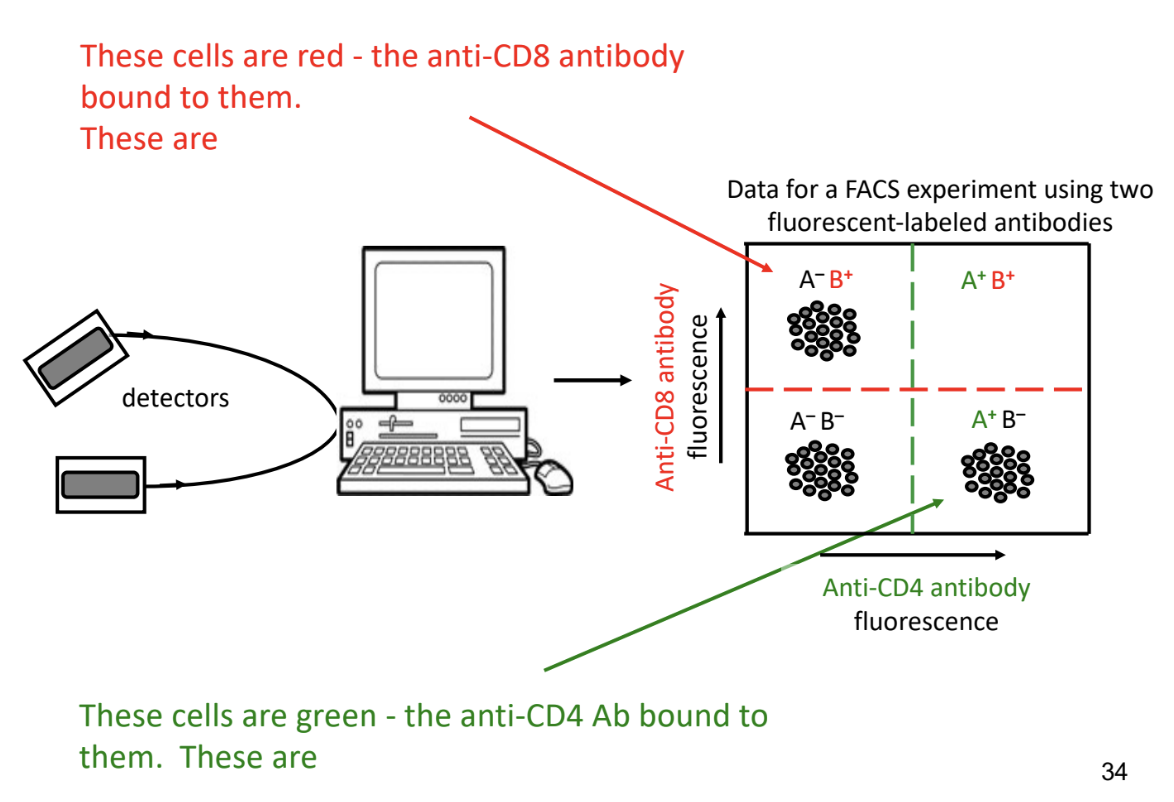 These cells are red - the anti-CD8 antibody bound to them.
These are

Data for a FACS experiment using two fluorescent-labeled antibodies

detectors

Anti-CD8 antibody fluorescence

$A^- B^+$

$A^+ B^+$

$A^- B^-$

$A^+ B^-$

Anti-CD4 antibody fluorescence

These cells are green - the anti-CD4 Ab bound to them. These are

34